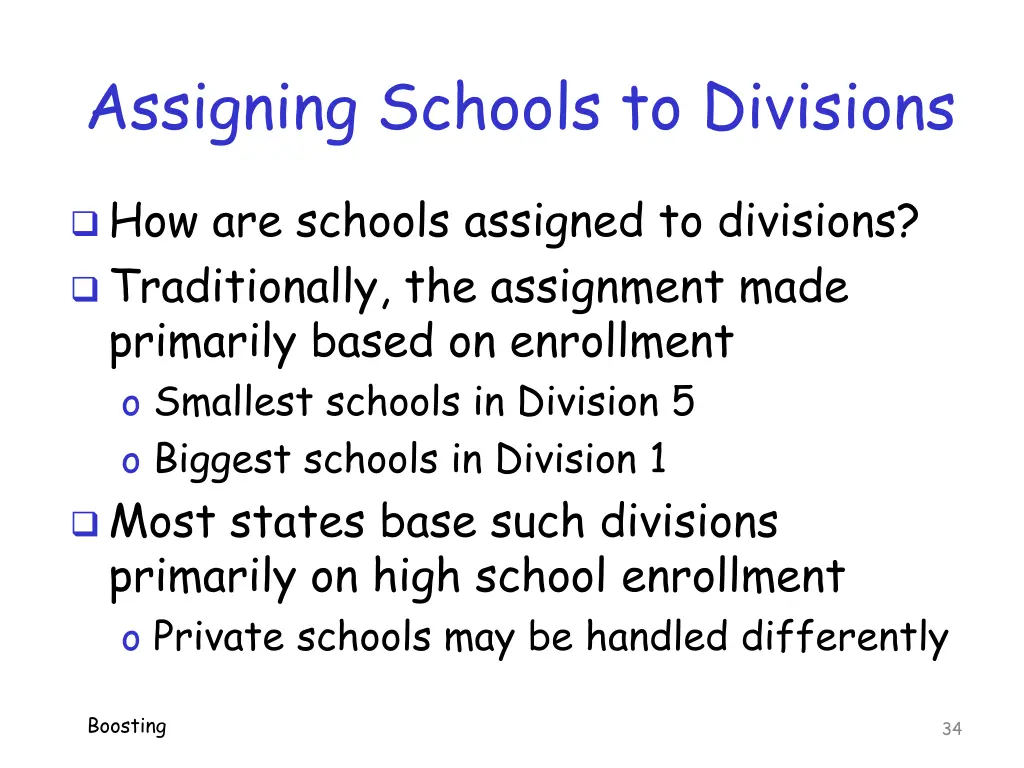 Assigning Schools to Divisions

❑ How are schools assigned to divisions?
❑ Traditionally, the assignment made primarily based on enrollment
o Smallest schools in Division 5
o Biggest schools in Division 1
❑ Most states base such divisions primarily on high school enrollment
o Private schools may be handled differently

Boosting

34